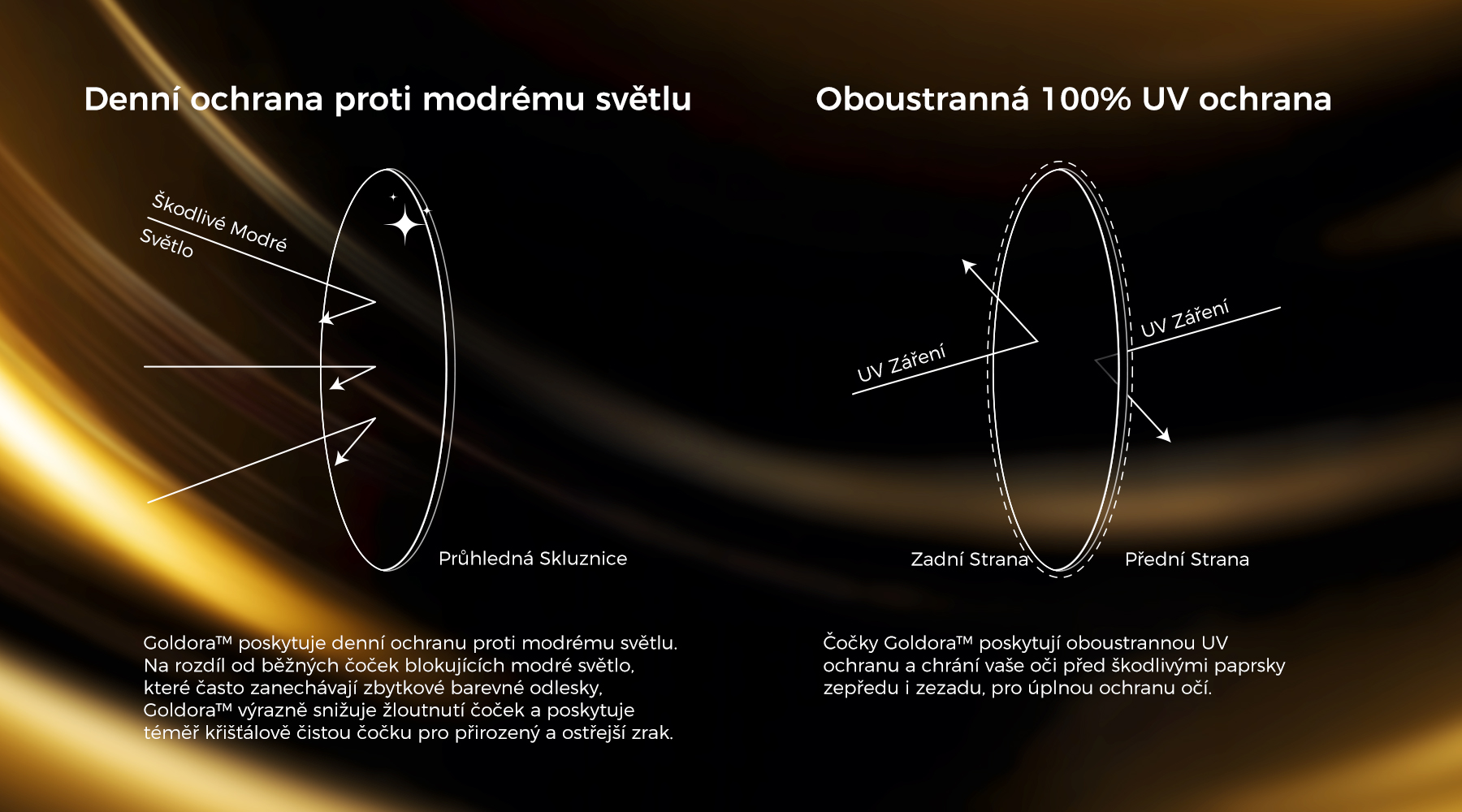 Denní ochrana proti modrému světlu

Škodlivé Modré Světlo

Průhledná Skluznice

Goldora™ poskytuje denní ochranu proti modrému světlu. Na rozdíl od běžných čoček blokujících modré světlo, které často zanechávají zbytkové barevné odlesky, Goldora™ výrazně snižuje žloutnutí čoček a poskytuje téměř křišťálově čistou čočku pro přirozený a ostřejší zrak.

Oboustranná 100% UV ochrana

UV Záření

UV Záření

Zadní Strana

Přední Strana

Čočky Goldora™ poskytují oboustrannou UV ochranu a chrání vaše oči před škodlivými paprsky zepředu i zezadu, pro úplnou ochranu očí.